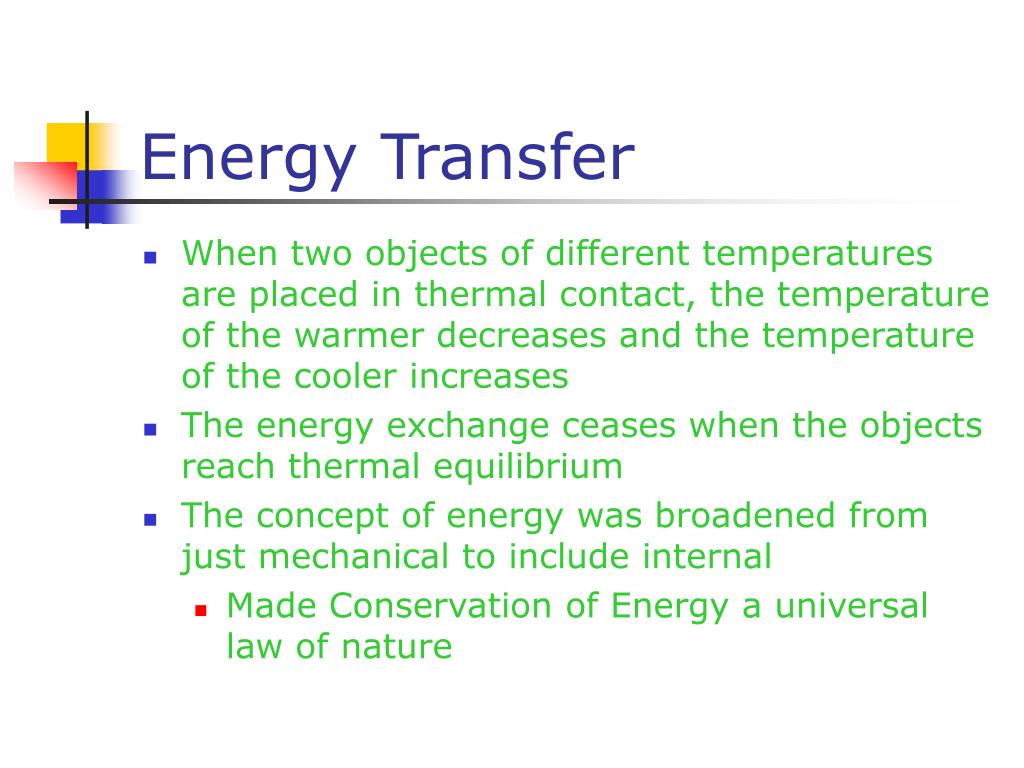 Energy Transfer

- When two objects of different temperatures are placed in thermal contact, the temperature of the warmer decreases and the temperature of the cooler increases
- The energy exchange ceases when the objects reach thermal equilibrium
- The concept of energy was broadened from just mechanical to include internal
  - Made Conservation of Energy a universal law of nature